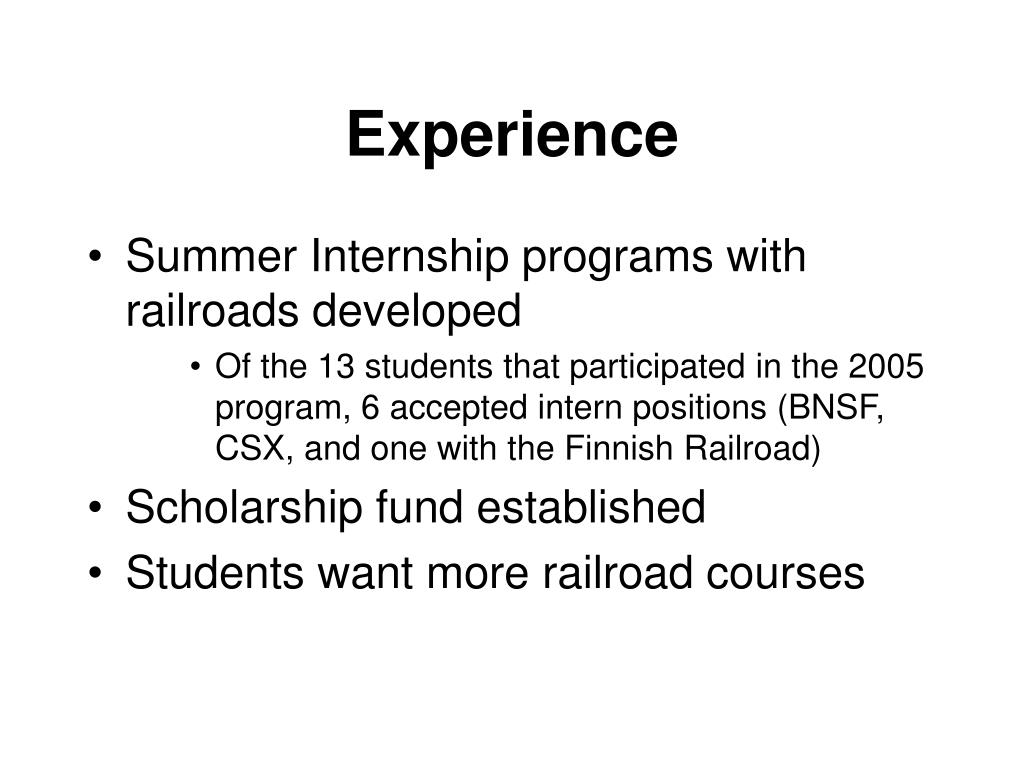 Experience

• Summer Internship programs with railroads developed
  • Of the 13 students that participated in the 2005 program, 6 accepted intern positions (BNSF, CSX, and one with the Finnish Railroad)
• Scholarship fund established
• Students want more railroad courses